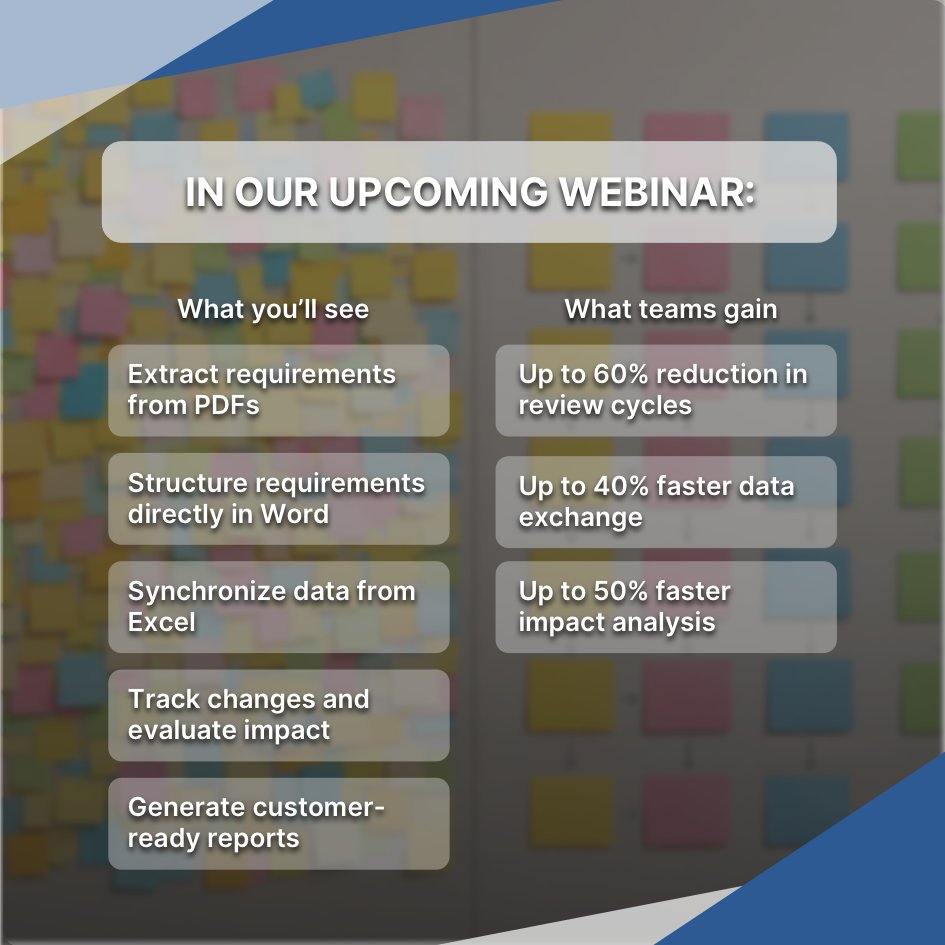 IN OUR UPCOMING WEBINAR:

What you'll see

Extract requirements from PDFs

Structure requirements directly in Word

Synchronize data from Excel

Track changes and evaluate impact

Generate customer-ready reports

What teams gain

Up to 60% reduction in review cycles

Up to 40% faster data exchange

Up to 50% faster impact analysis